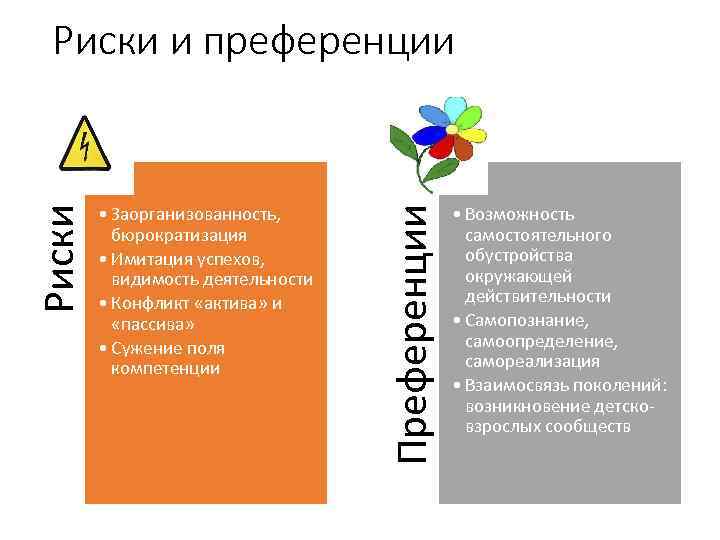 Риски и преференции

Риски

• Заорганизованность, бюрократизация
• Имитация успехов, видимость деятельности
• Конфликт «актива» и «пассива»
• Сужение поля компетенции

Преференции

• Возможность самостоятельного обустройства окружающей действительности
• Самопознание, самоопределение, самореализация
• Взаимосвязь поколений: возникновение детско-взрослых сообществ